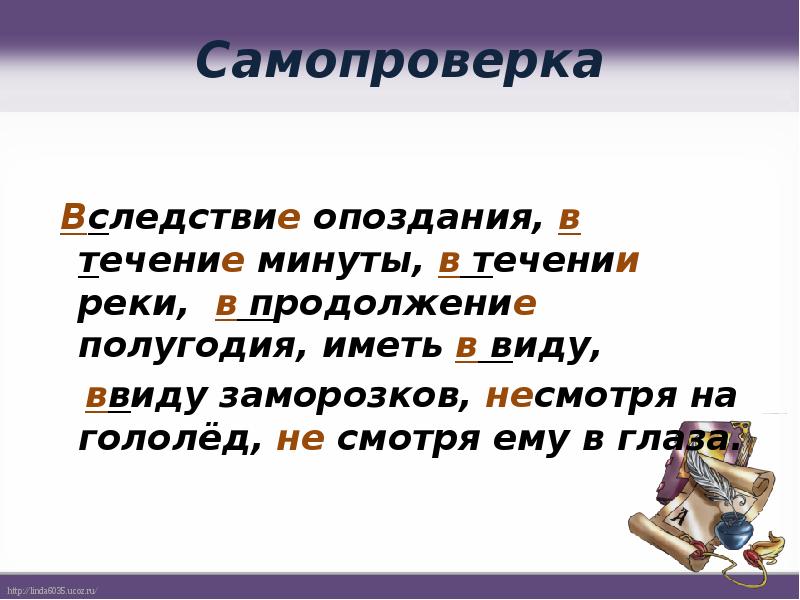 Самопроверка

Вследствие опоздания, в течение минуты, в течении реки, в продолжение полугодия, иметь в виду,

ввиду заморозков, несмотря на гололёд, не смотря ему в глаза.

http://linda6035.ucoz.ru/